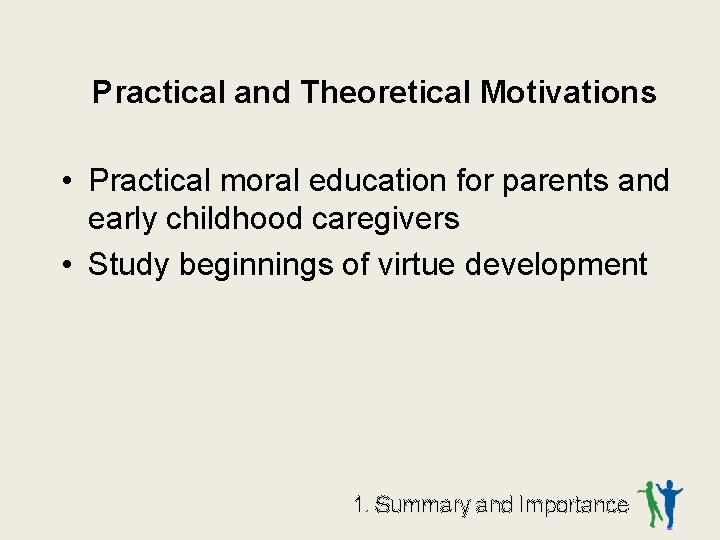 Practical and Theoretical Motivations

• Practical moral education for parents and early childhood caregivers
• Study beginnings of virtue development

1. Summary and Importance